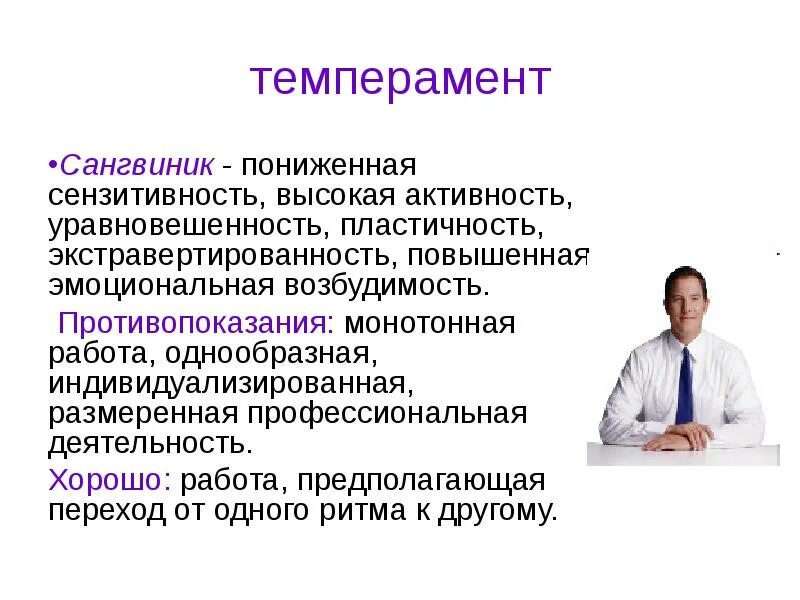 темперамент

•Сангвиник - пониженная сензитивность, высокая активность, уравновешенность, пластичность, экстравертированность, повышенная эмоциональная возбудимость.

Противопоказания: монотонная работа, однообразная, индивидуализированная, размеренная профессиональная деятельность.

Хорошо: работа, предполагающая переход от одного ритма к другому.